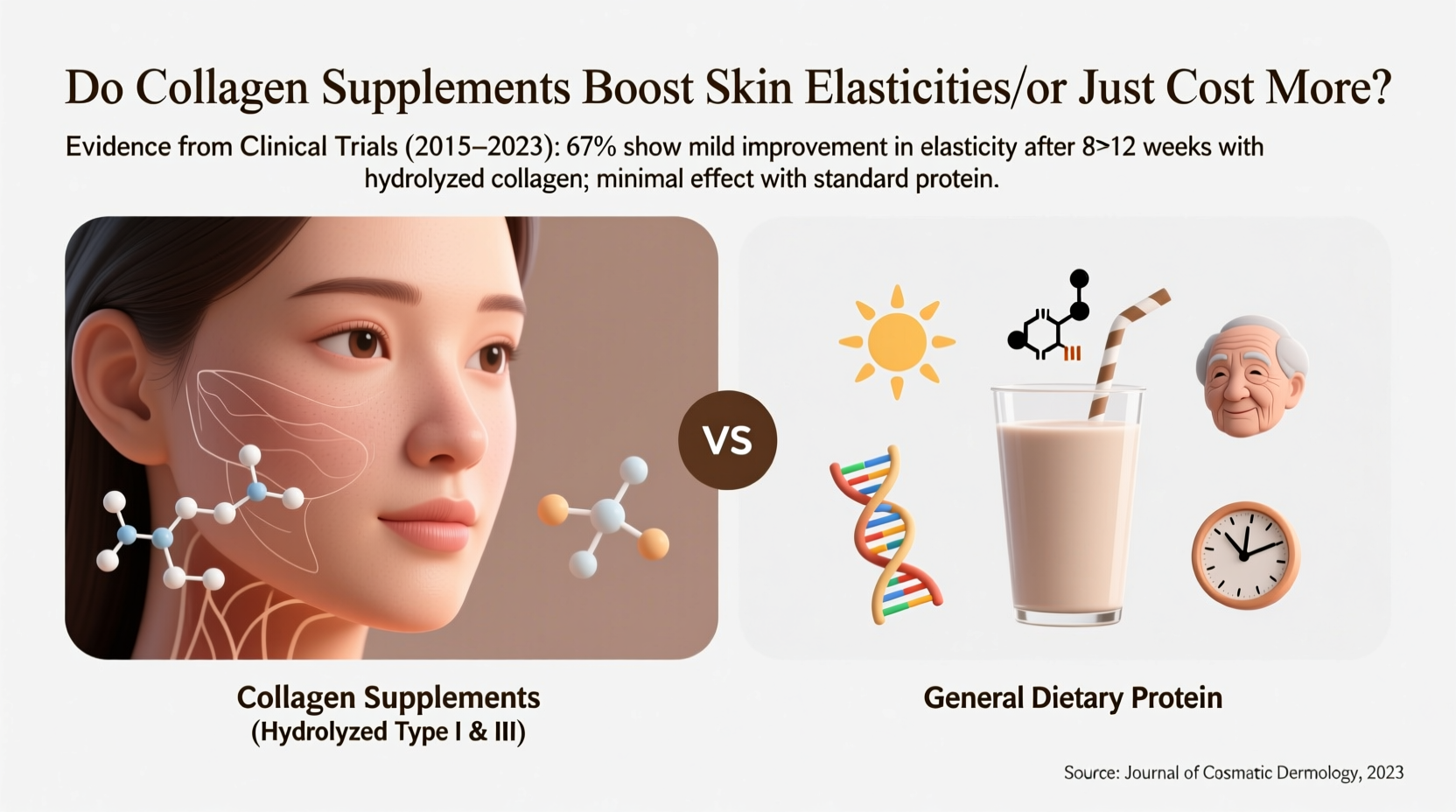 Do Collagen Supplements Boost Skin Elasticities/or Just Cost More?

Evidence from Clinical Trials (2015–2023): 67% show mild improvement in elasticity after 8>12 weeks with hydrolyzed collagen; minimal effect with standard protein.

VS

Collagen Supplements
(Hydrolyzed Type I & III)

General Dietary Protein

Source: Journal of Cosmatic Dermology, 2023